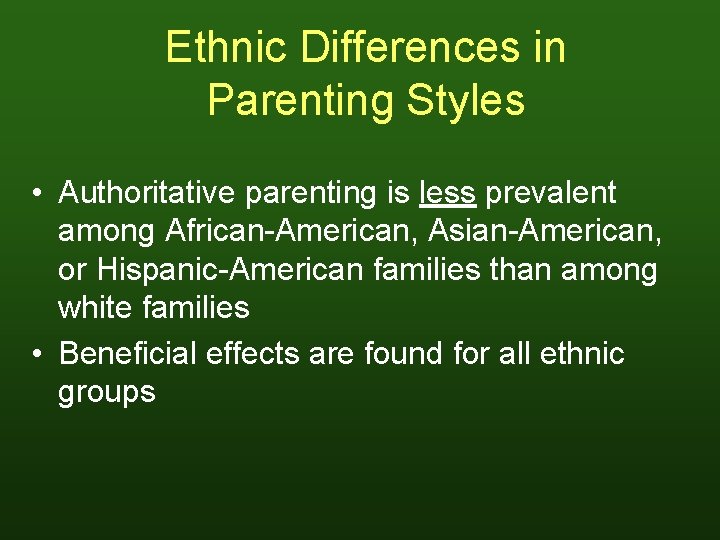 Ethnic Differences in Parenting Styles

• Authoritative parenting is less prevalent among African-American, Asian-American, or Hispanic-American families than among white families

• Beneficial effects are found for all ethnic groups